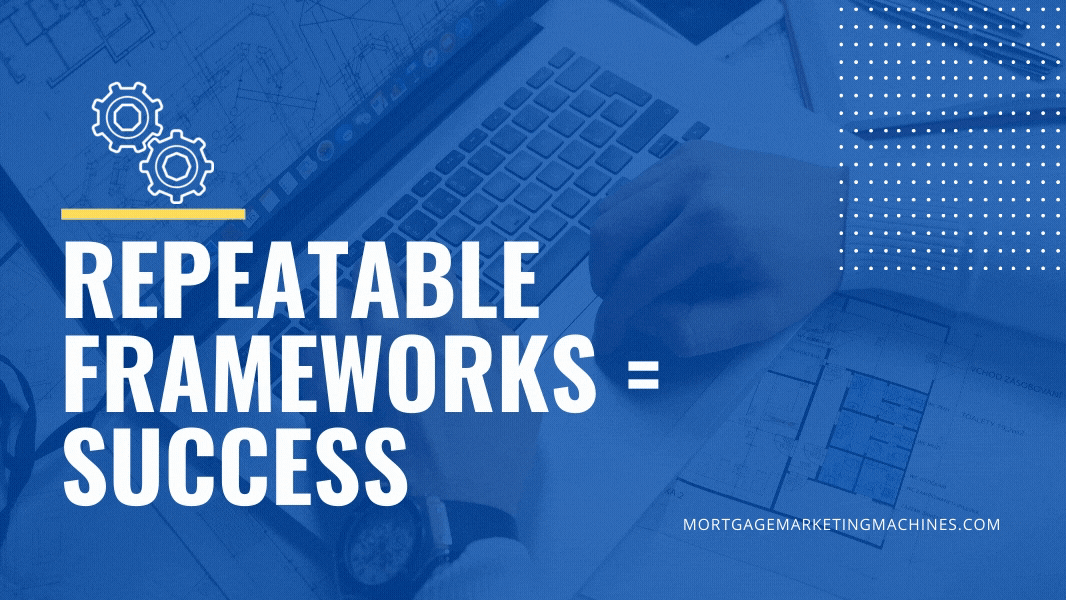 REPEATABLE FRAMEWORKS = SUCCESS

MORTGAGEMARKETINGMACHINES.COM